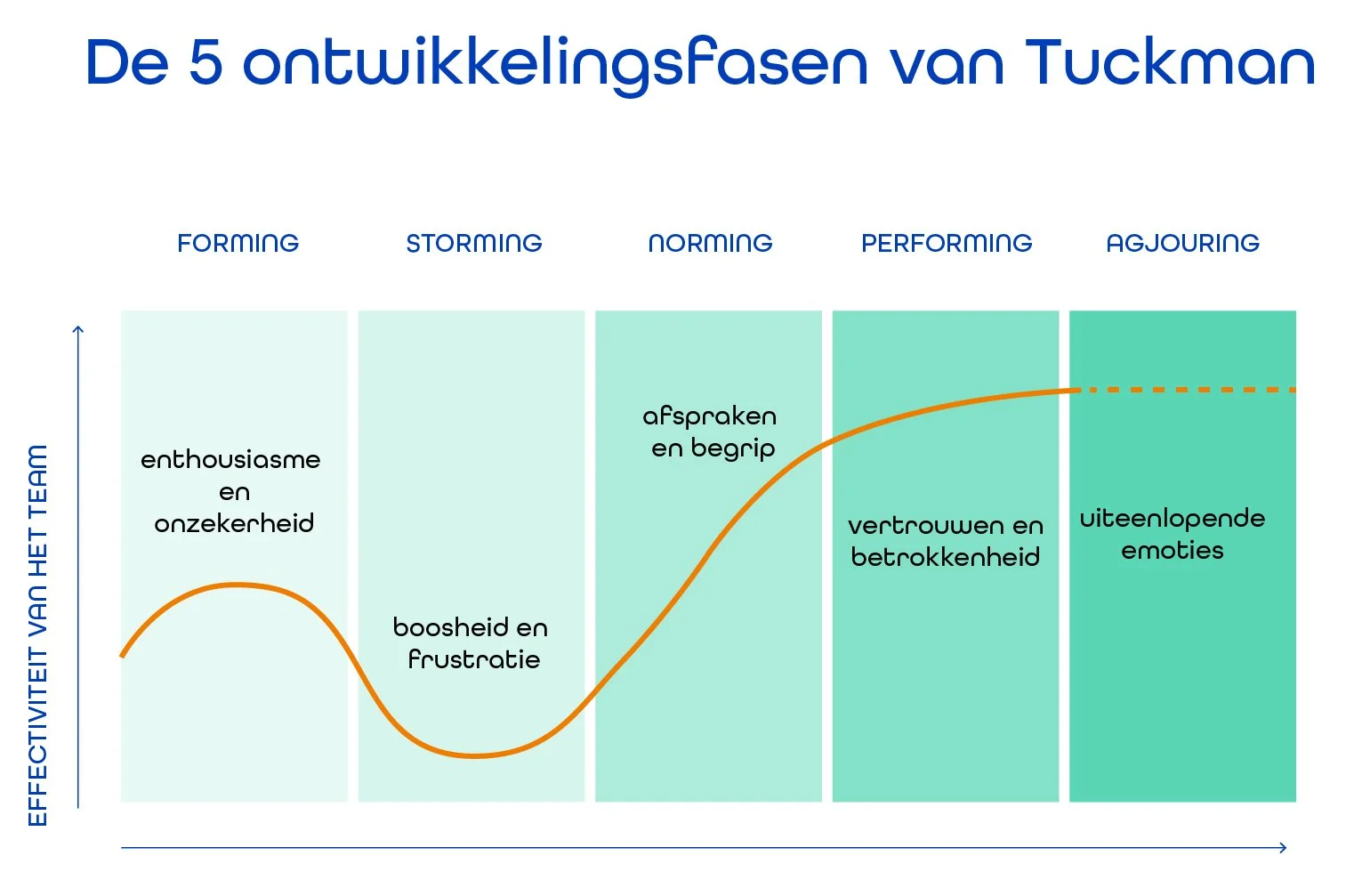 De 5 ontwikkelingsfasen van Tuckman

FORMING

STORMING

NORMING

PERFORMING

AGJOURING

EFFECTIVITEIT VAN HET TEAM

enthousiasme en onzekerheid

boosheid en frustratie

afspraken en begrip

vertrouwen en betrokkenheid

uiteenlopende emoties